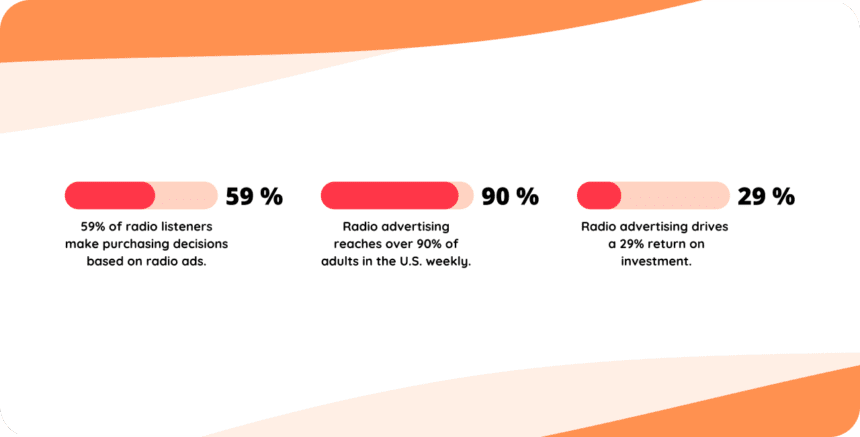 59 %

59% of radio listeners make purchasing decisions based on radio ads.

90 %

Radio advertising reaches over 90% of adults in the U.S. weekly.

29 %

Radio advertising drives a 29% return on investment.